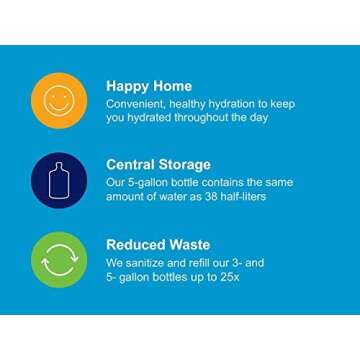 Happy Home
Convenient, healthy hydration to keep you hydrated throughout the day

Central Storage
Our 5-gallon bottle contains the same amount of water as 38 half-liters

Reduced Waste
We sanitize and refill our 3- and 5- gallon bottles up to 25x